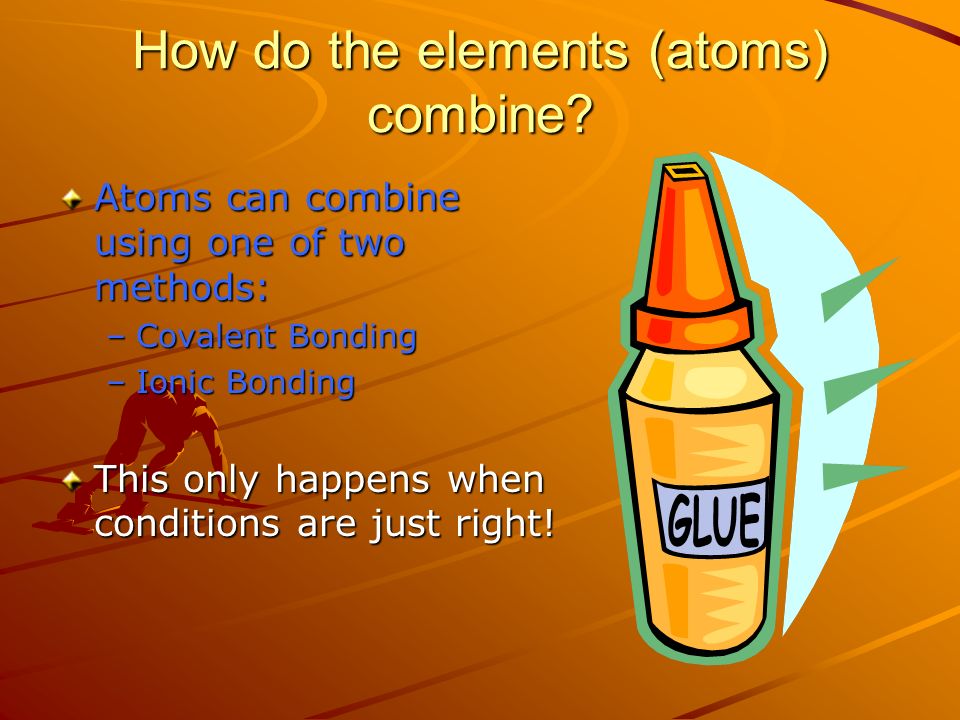 How do the elements (atoms) combine?

Atoms can combine using one of two methods:
– Covalent Bonding
– Ionic Bonding

This only happens when conditions are just right!

GLUE